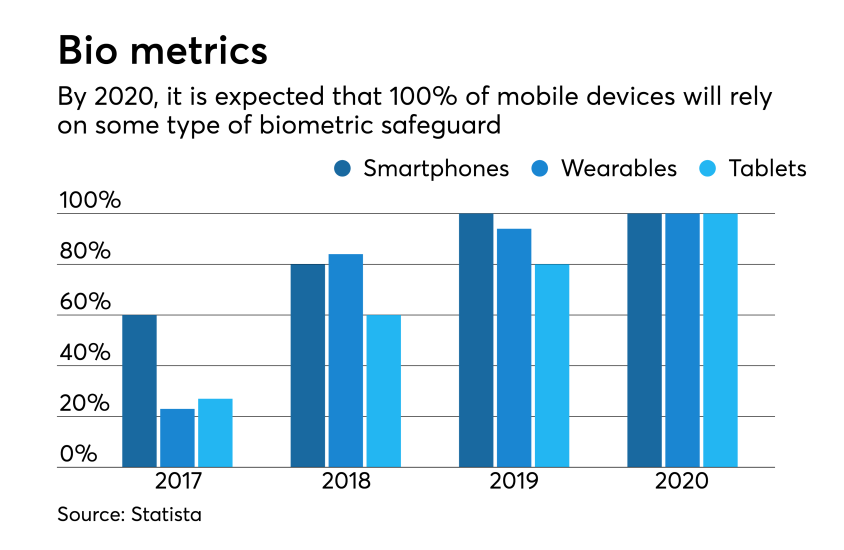 Bio metrics

By 2020, it is expected that 100% of mobile devices will rely on some type of biometric safeguard

Smartphones Wearables Tablets

100%
80%
60%
40%
20%
0%

2017 2018 2019 2020

Source: Statista